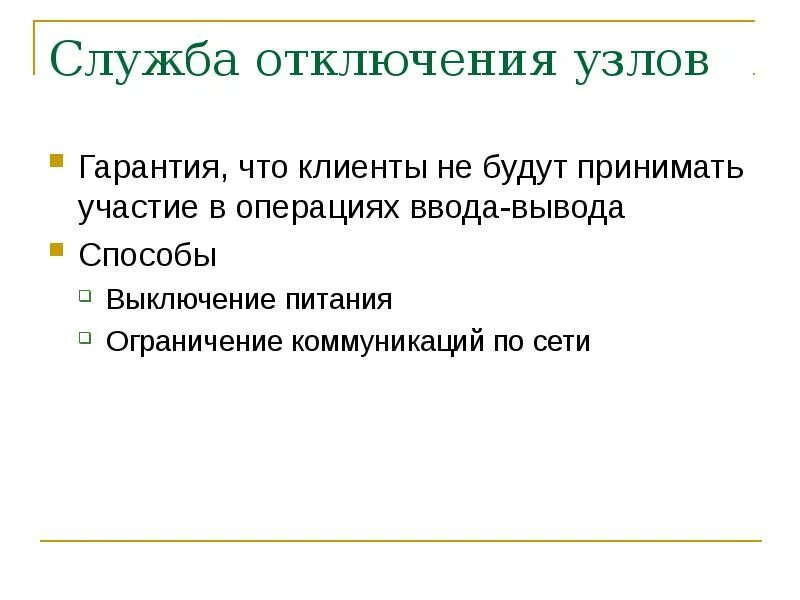 Служба отключения узлов

Гарантия, что клиенты не будут принимать участие в операциях ввода-вывода

Способы

Выключение питания

Ограничение коммуникаций по сети